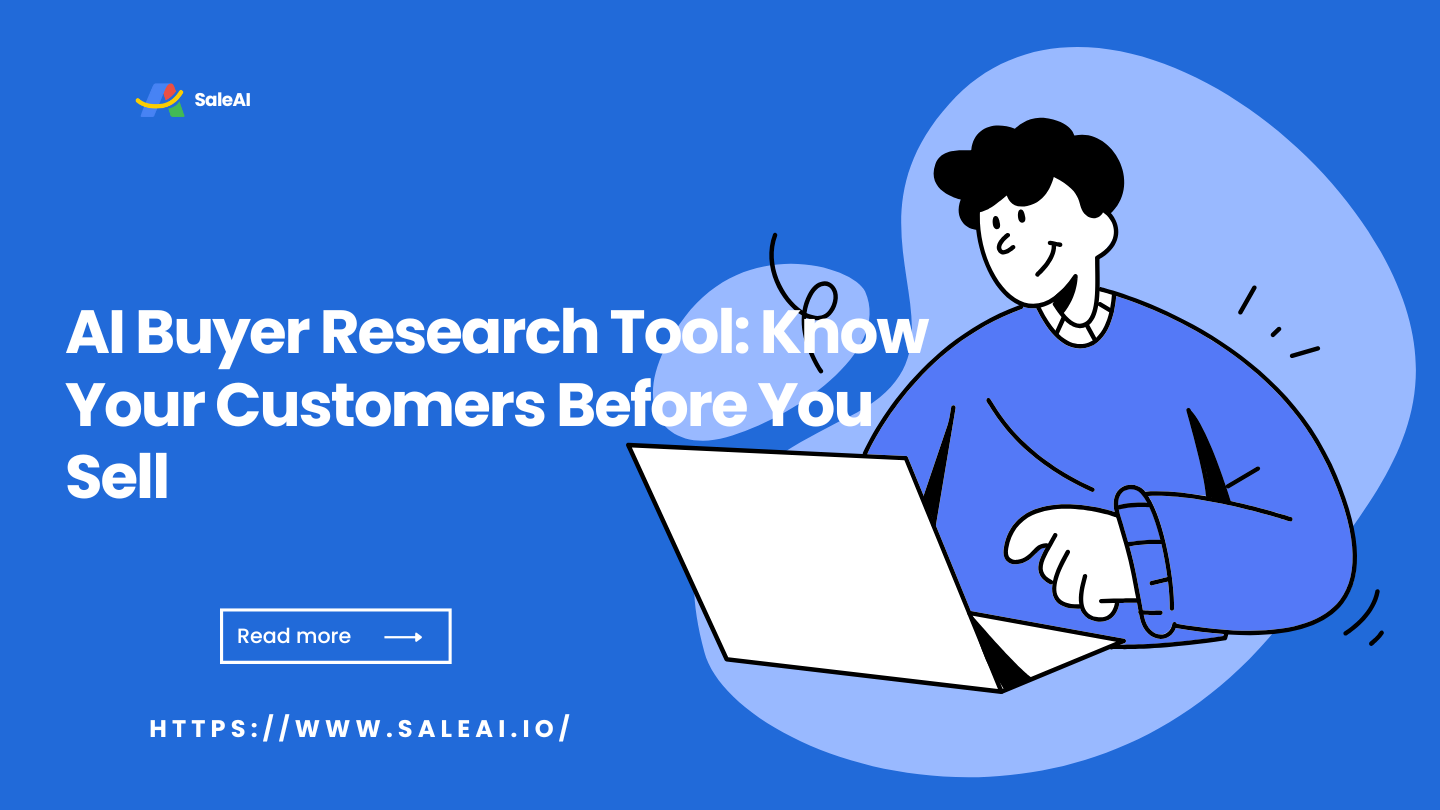 SaleAI

AI Buyer Research Tool: Know Your Customers Before You Sell

Read more

HTTPS://WWW.SALEAI.IO/